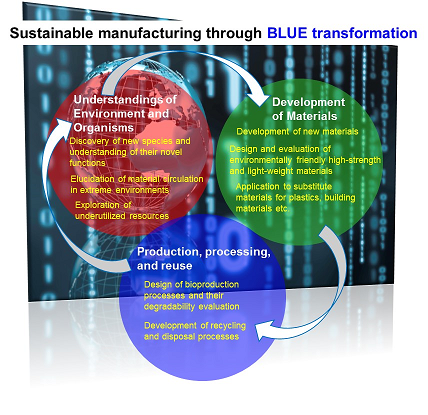 Sustainable manufacturing through BLUE transformation

Understandings of Environment and Organisms

Discovery of new species and understanding of their novel functions

Elucidation of material circulation in extreme environments

Exploration of underutilized resources

Development of Materials

Development of new materials

Design and evaluation of environmentally friendly high-strength and light-weight materials

Application to substitute materials for plastics, building materials etc.

Production, processing, and reuse

Design of bioproduction processes and their degradability evaluation

Development of recycling and disposal processes